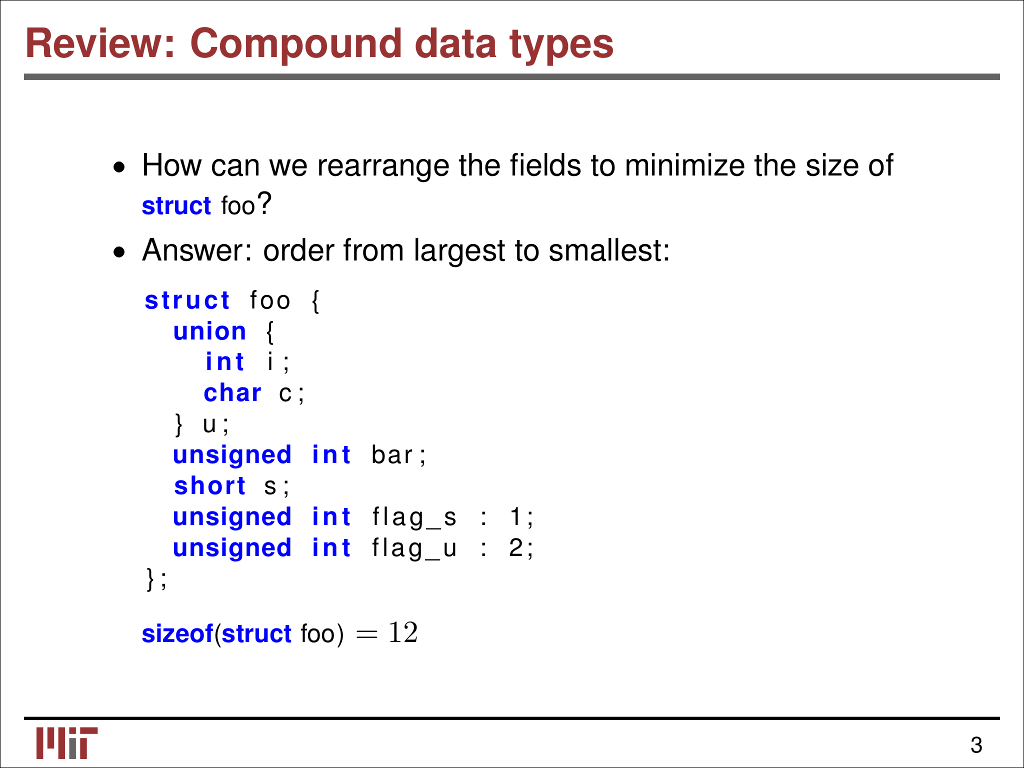 Review: Compound data types

• How can we rearrange the fields to minimize the size of struct foo?

• Answer: order from largest to smallest:

struct foo {
  union {
    int i;
    char c;
  } u;
  unsigned int bar;
  short s;
  unsigned int flag_s : 1;
  unsigned int flag_u : 2;
};

sizeof(struct foo) $= 12$

MIT

3